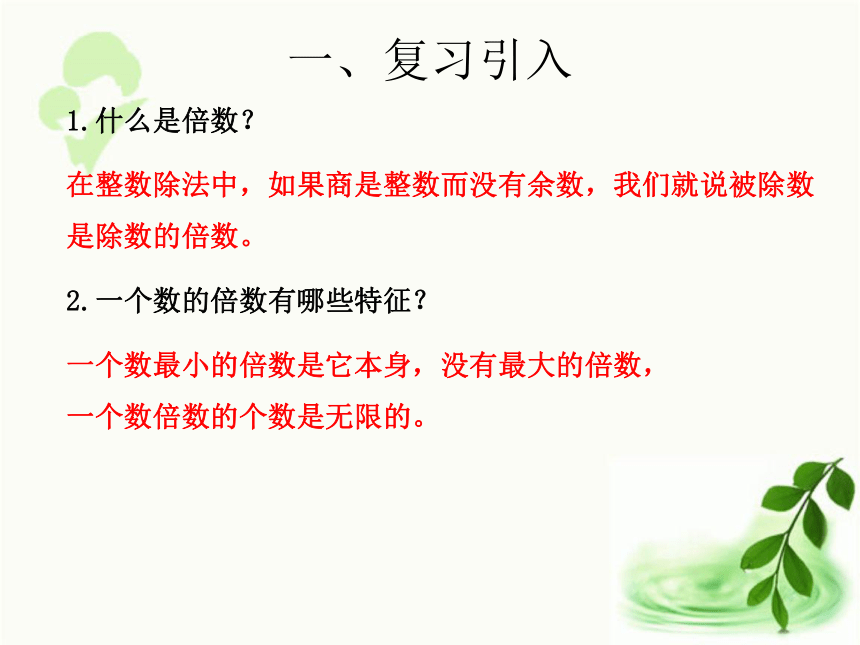 一、复习引入

1.什么是倍数？

在整数除法中，如果商是整数而没有余数，我们就说被除数是除数的倍数。

2.一个数的倍数有哪些特征？

一个数最小的倍数是它本身，没有最大的倍数，
一个数倍数的个数是无限的。